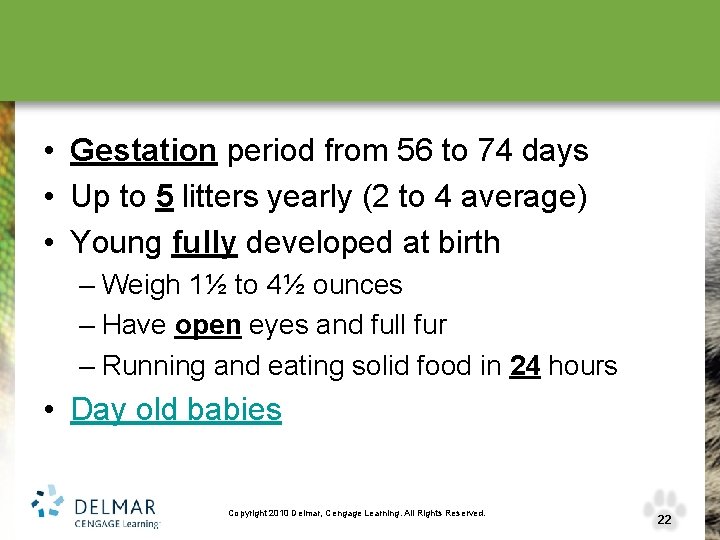 • Gestation period from 56 to 74 days
• Up to 5 litters yearly (2 to 4 average)
• Young fully developed at birth
– Weigh 1½ to 4½ ounces
– Have open eyes and full fur
– Running and eating solid food in 24 hours
• Day old babies

DELMAR
CENGAGE Learning

Copyright 2010 Delmar, Cengage Learning. All Rights Reserved.

22